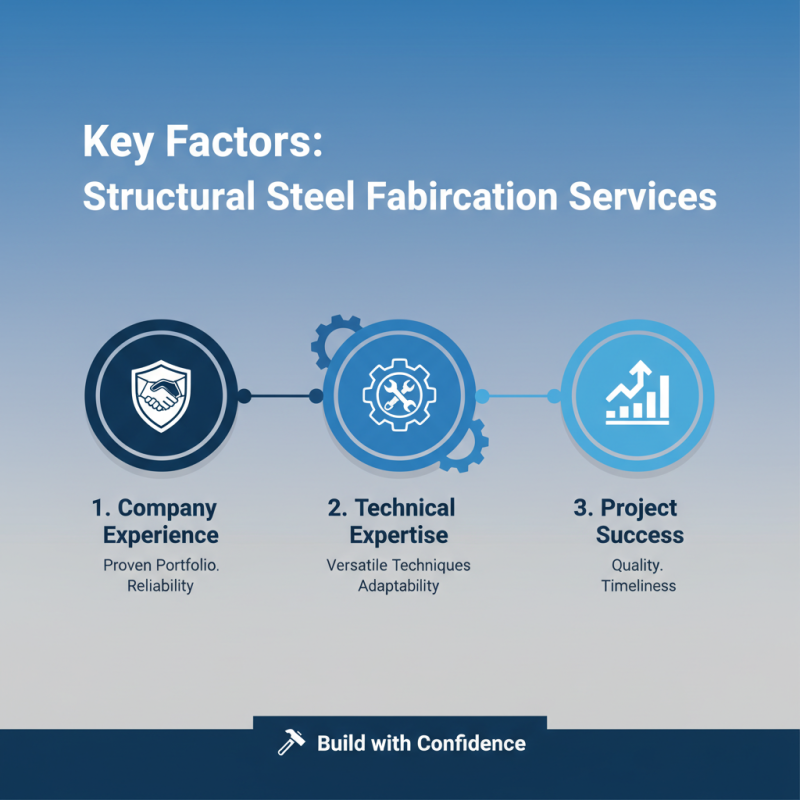 Key Factors:
Structural Steel Fabircation Services

1. Company Experience
Proven Portfolio. Reliability

2. Technical Expertise
Versatile Techniques Adaptability

3. Project Success
Quality. Timeliness

Build with Confidence